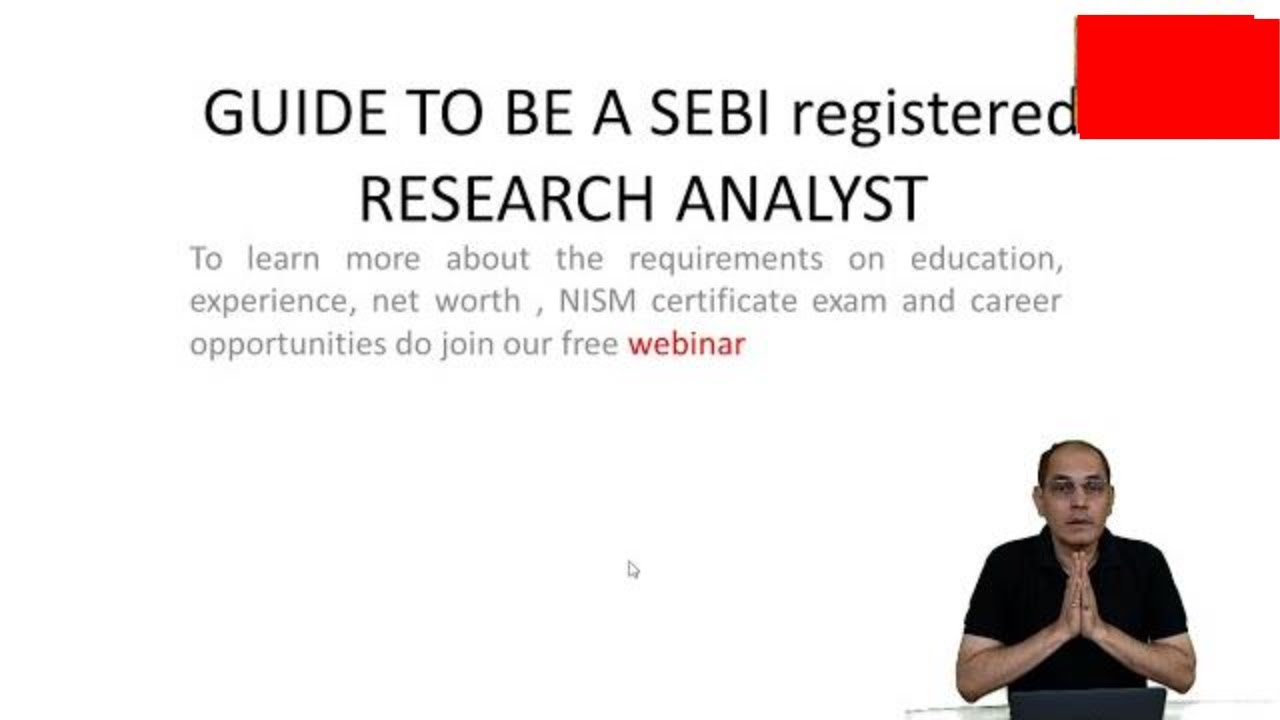 GUIDE TO BE A SEBI registered RESEARCH ANALYST

To learn more about the requirements on education, experience, net worth , NISM certificate exam and career opportunities do join our free webinar